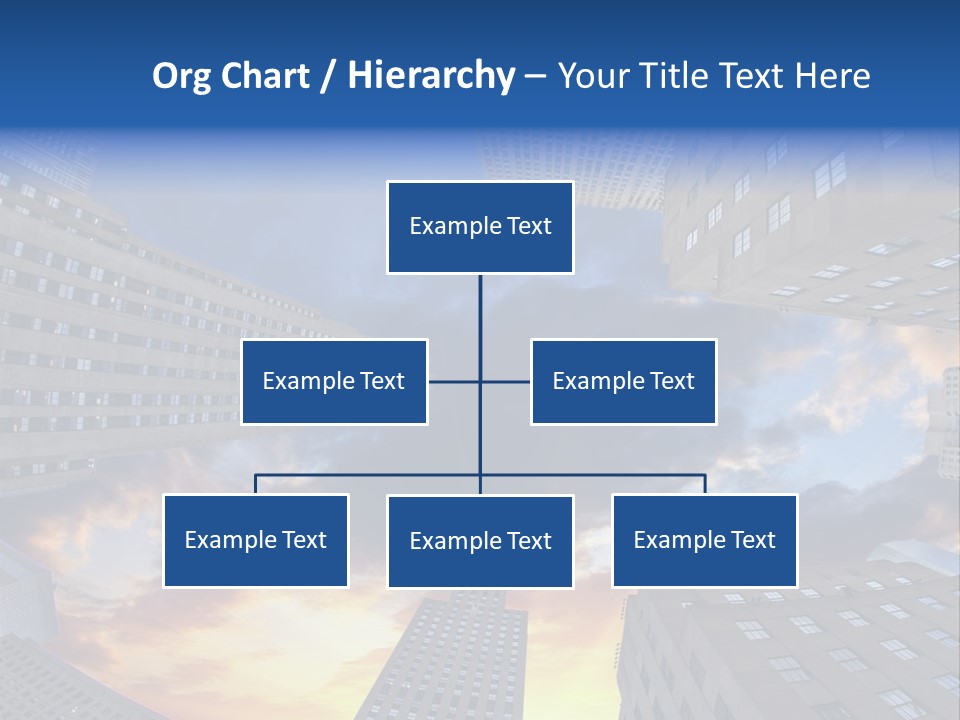 Org Chart / Hierarchy – Your Title Text Here

Example Text

Example Text

Example Text

Example Text

Example Text

Example Text